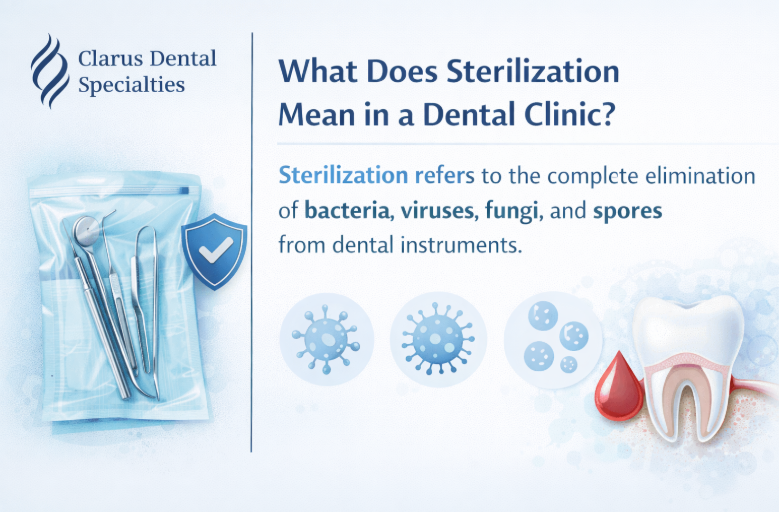 Clarus Dental Specialties

What Does Sterilization Mean in a Dental Clinic?

Sterilization refers to the complete elimination of bacteria, viruses, fungi, and spores from dental instruments.